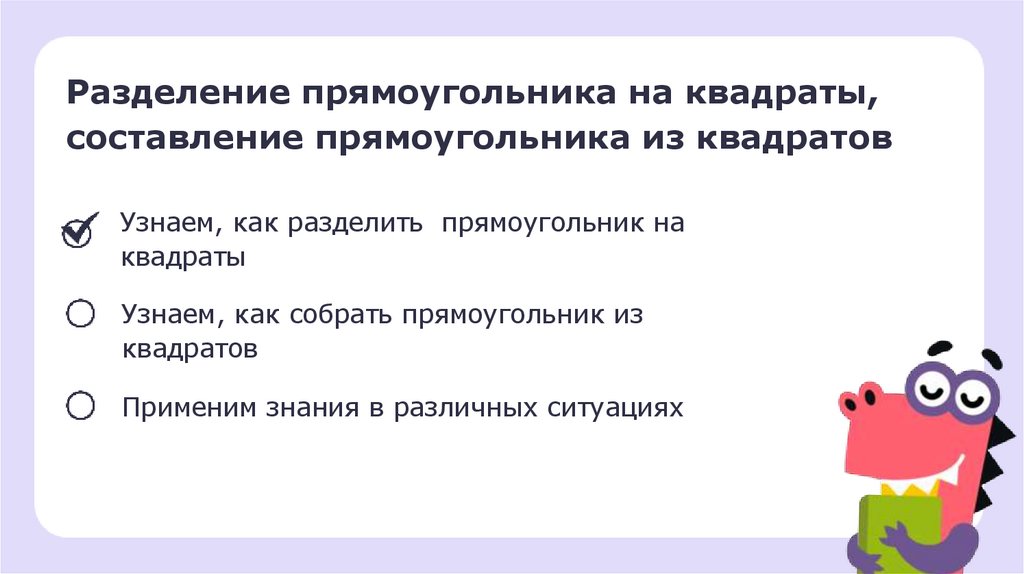 Разделение прямоугольника на квадраты, составление прямоугольника из квадратов

Узнаем, как разделить  прямоугольник на квадраты

Узнаем, как собрать прямоугольник из квадратов

Применим знания в различных ситуациях